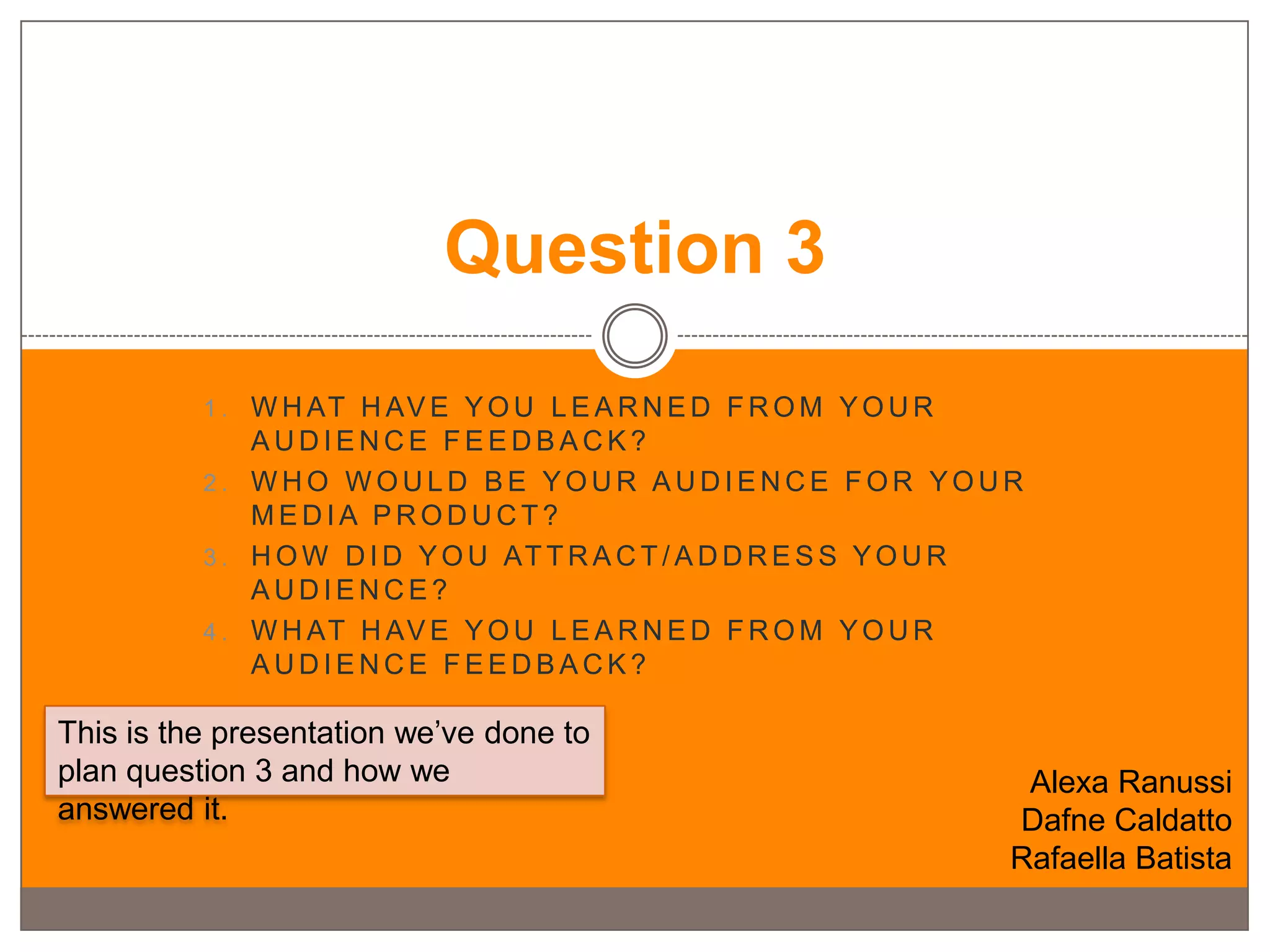 Question 3

1. WHAT HAVE YOU LEARNED FROM YOUR AUDIENCE FEEDBACK?
2. WHO WOULD BE YOUR AUDIENCE FOR YOUR MEDIA PRODUCT?
3. HOW DID YOU ATTRACT/ADDRESS YOUR AUDIENCE?
4. WHAT HAVE YOU LEARNED FROM YOUR AUDIENCE FEEDBACK?

This is the presentation we've done to plan question 3 and how we answered it.

Alexa Ranussi
Dafne Caldatto
Rafaella Batista